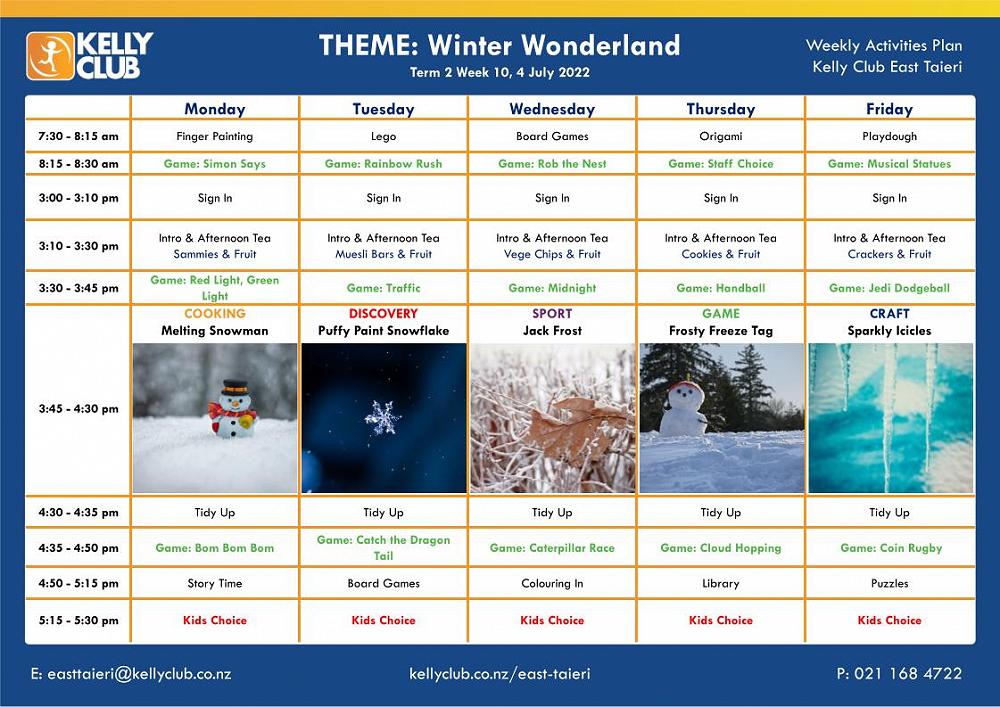 KELLY CLUB

THEME: Winter Wonderland
Term 2 Week 10, 4 July 2022

Weekly Activities Plan
Kelly Club East Taieri

| | Monday | Tuesday | Wednesday | Thursday | Friday |
|---|---|---|---|---|---|
| 7:30 - 8:15 am | Finger Painting | Lego | Board Games | Origami | Playdough |
| 8:15 - 8:30 am | Game: Simon Says | Game: Rainbow Rush | Game: Rob the Nest | Game: Staff Choice | Game: Musical Statues |
| 3:00 - 3:10 pm | Sign In | Sign In | Sign In | Sign In | Sign In |
| 3:10 - 3:30 pm | Intro & Afternoon Tea Sammies & Fruit | Intro & Afternoon Tea Muesli Bars & Fruit | Intro & Afternoon Tea Vege Chips & Fruit | Intro & Afternoon Tea Cookies & Fruit | Intro & Afternoon Tea Crackers & Fruit |
| 3:30 - 3:45 pm | Game: Red Light, Green Light | Game: Traffic | Game: Midnight | Game: Handball | Game: Jedi Dodgeball |
| 3:45 - 4:30 pm | COOKING Melting Snowman | DISCOVERY Puffy Paint Snowflake | SPORT Jack Frost | GAME Frosty Freeze Tag | CRAFT Sparkly Icicles |
| 4:30 - 4:35 pm | Tidy Up | Tidy Up | Tidy Up | Tidy Up | Tidy Up |
| 4:35 - 4:50 pm | Game: Bom Bom Bom | Game: Catch the Dragon Tail | Game: Caterpillar Race | Game: Cloud Hopping | Game: Coin Rugby |
| 4:50 - 5:15 pm | Story Time | Board Games | Colouring In | Library | Puzzles |
| 5:15 - 5:30 pm | Kids Choice | Kids Choice | Kids Choice | Kids Choice | Kids Choice |

E: easttaieri@kellyclub.co.nz
kellyclub.co.nz/east-taieri
P: 021 168 4722